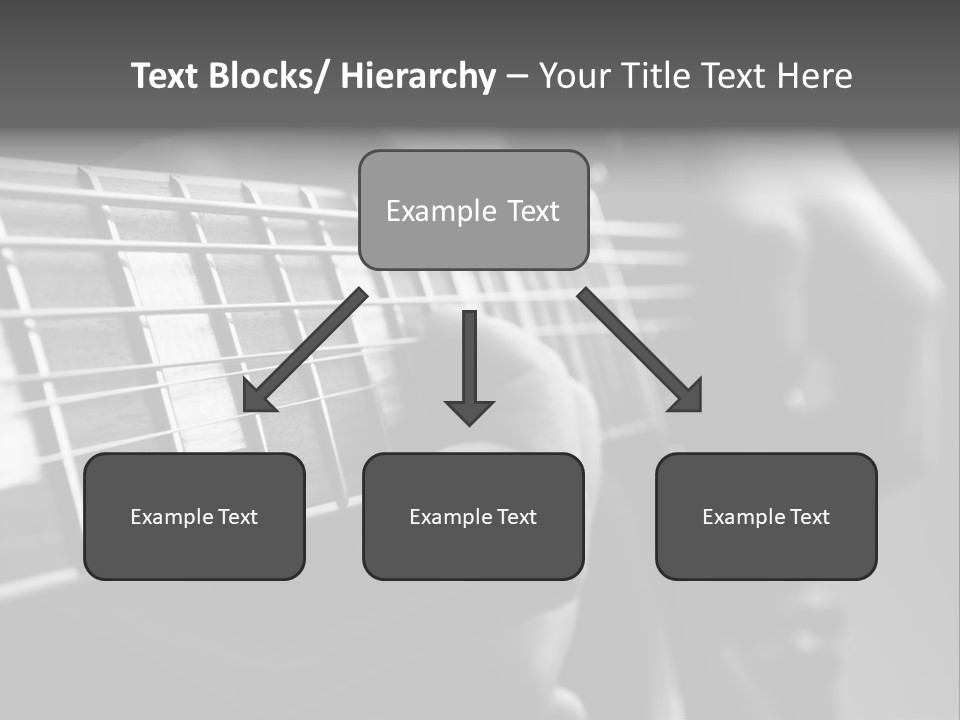 Text Blocks/ Hierarchy – Your Title Text Here

Example Text

Example Text

Example Text

Example Text